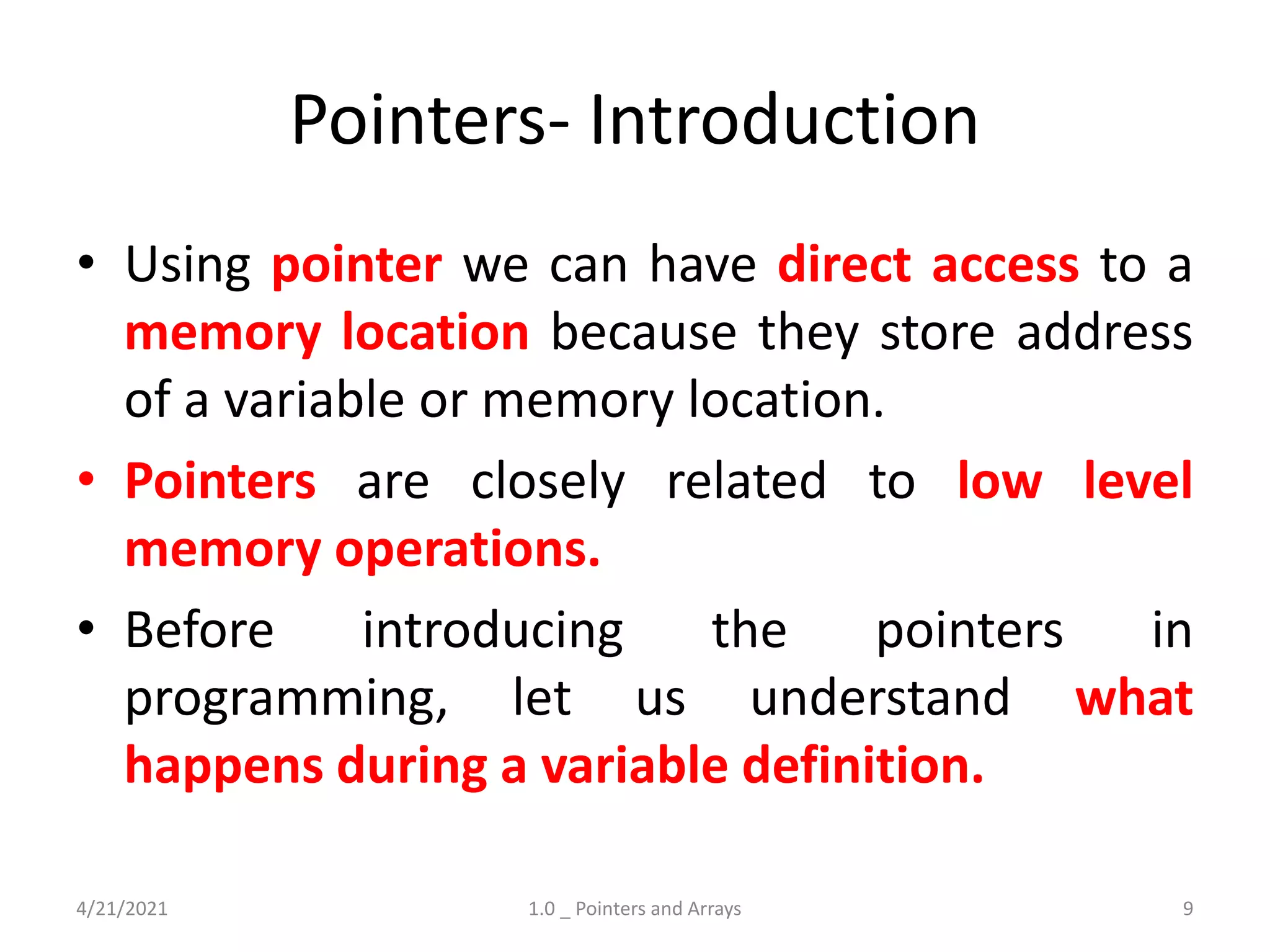 Pointers- Introduction

• Using pointer we can have direct access to a memory location because they store address of a variable or memory location.

• Pointers are closely related to low level memory operations.

• Before introducing the pointers in programming, let us understand what happens during a variable definition.

4/21/2021

1.0 _ Pointers and Arrays

9